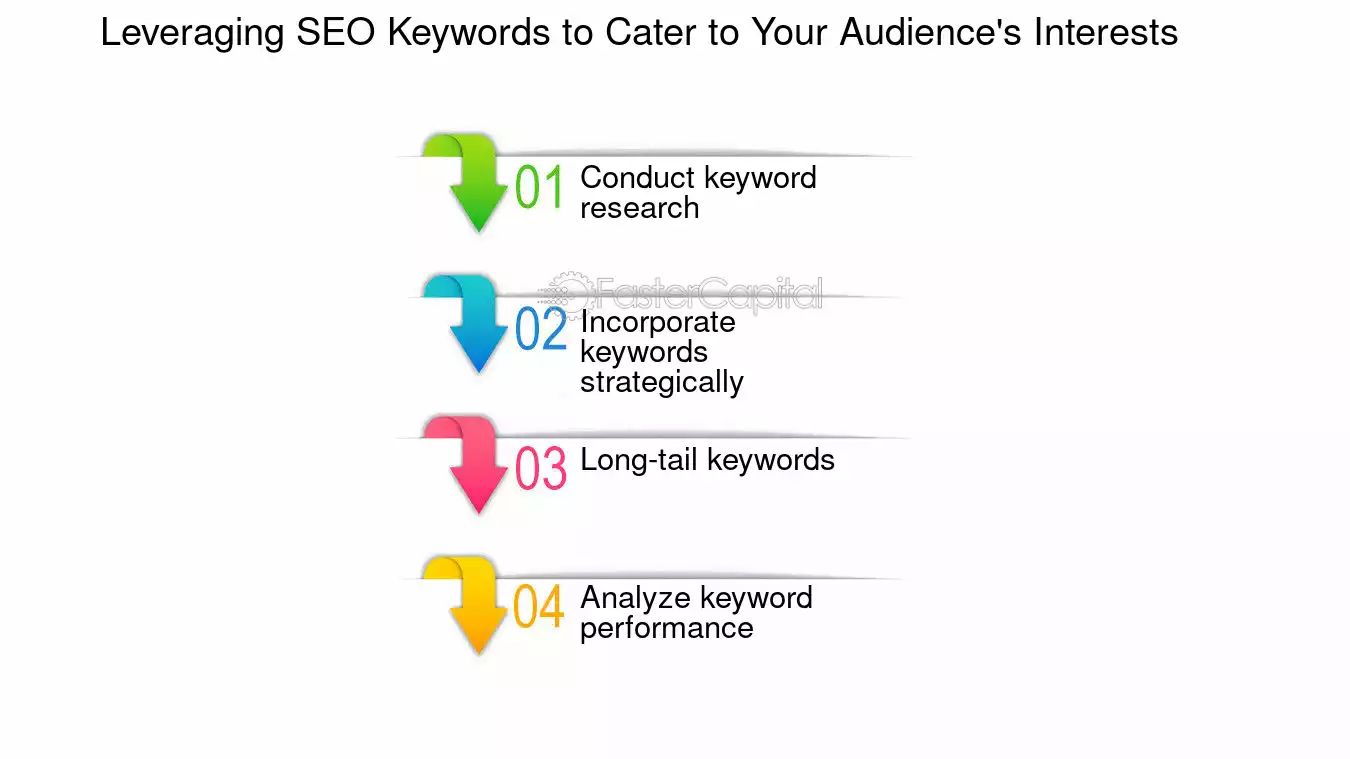 Leveraging SEO Keywords to Cater to Your Audience's Interests

01 Conduct keyword research

FasterCapital

02 Incorporate keywords strategically

03 Long-tail keywords

04 Analyze keyword performance